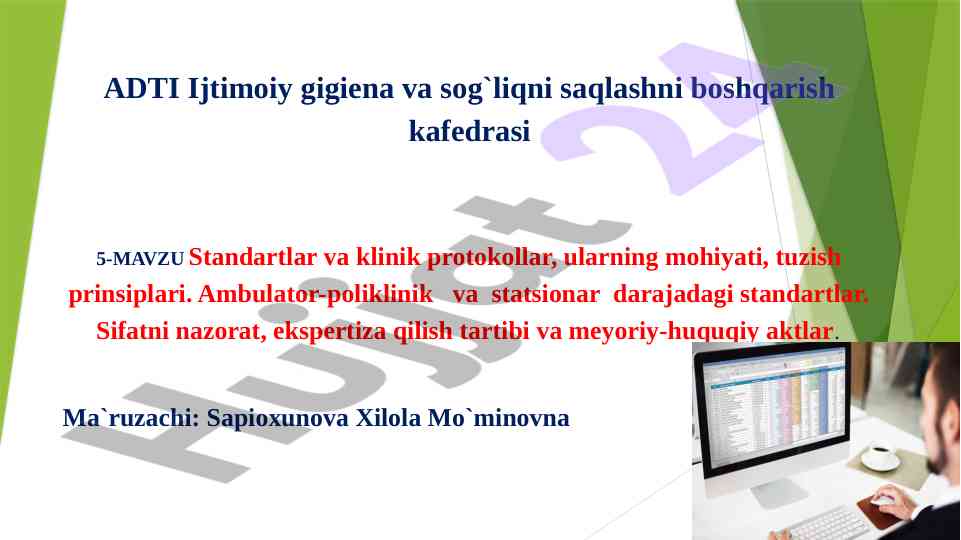 ADTI Ijtimoiy gigiena va sog`liqni saqlashni boshqarish kafedrasi

5-MAVZU Standartlar va klinik protokollar, ularning mohiyati, tuzish prinsiplari. Ambulator-poliklinik va statsionar darajadagi standartlar. Sifatni nazorat, ekspertiza qilish tartibi va meyoriy-huquqiy aktlar.

Ma`ruzachi: Sapioxunova Xilola Mo`minovna

Hujjat 24